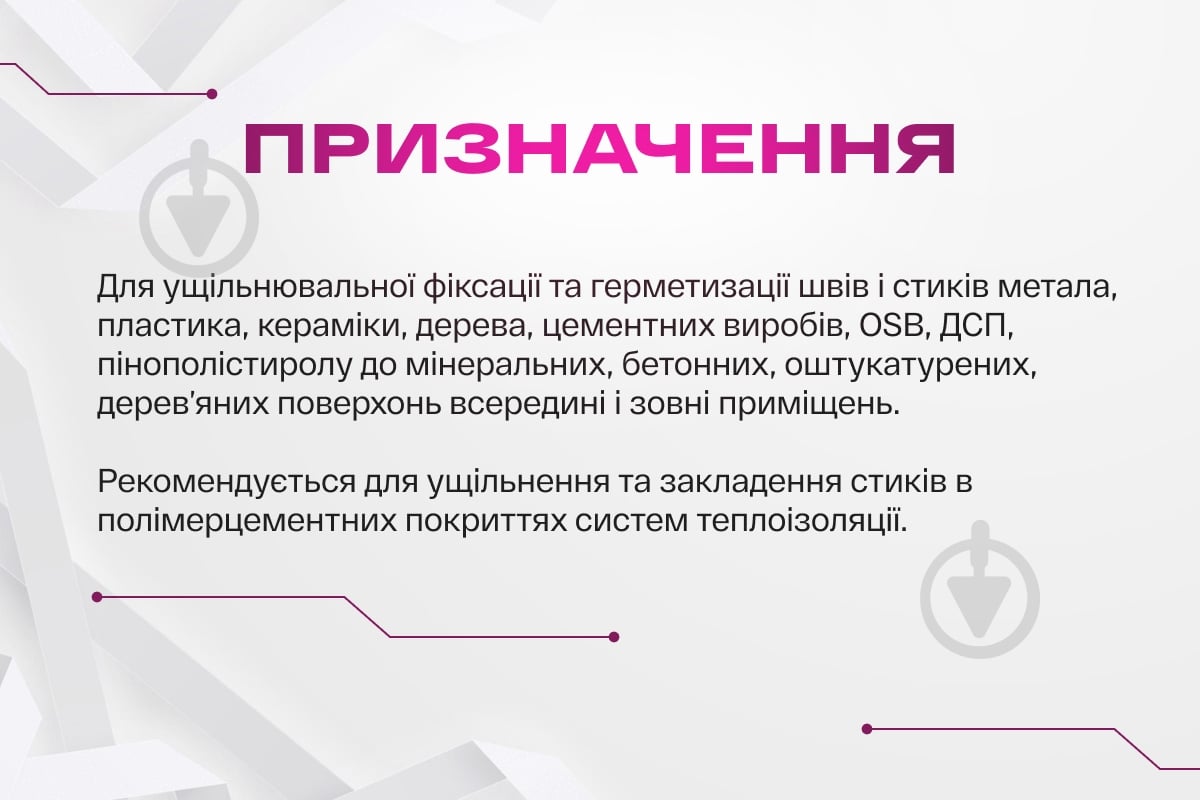 ПРИЗНАЧЕННЯ

Для ущільнювальної фіксації та герметизації швів і стиків метала, пластика, кераміки, дерева, цементних виробів, OSB, ДСП, пінополістиролу до мінеральних, бетонних, оштукатурених, дерев'яних поверхонь всередині і зовні приміщень.

Рекомендується для ущільнення та закладення стиків в полімерцементних покриттях систем теплоізоляції.